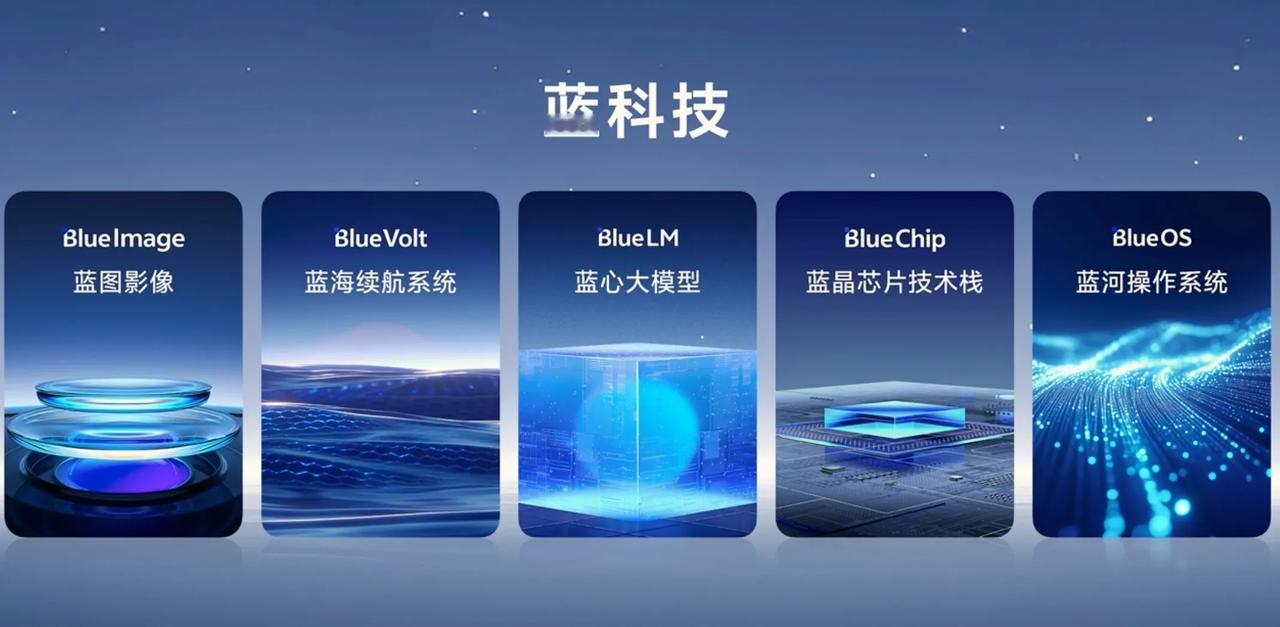 蓝科技

BlueImage
蓝图影像

BlueVolt
蓝海续航系统

BlueLM
蓝心大模型

BlueChip
蓝晶芯片技术栈

BlueOS
蓝河操作系统